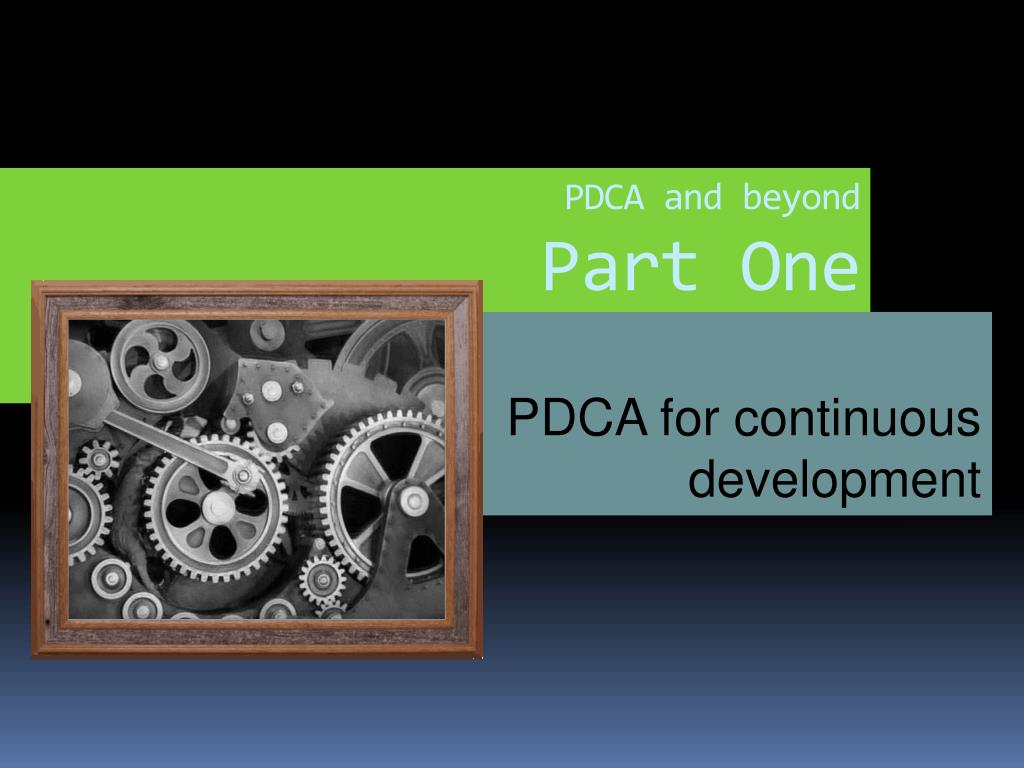 PDCA and beyond

Part One

PDCA for continuous development